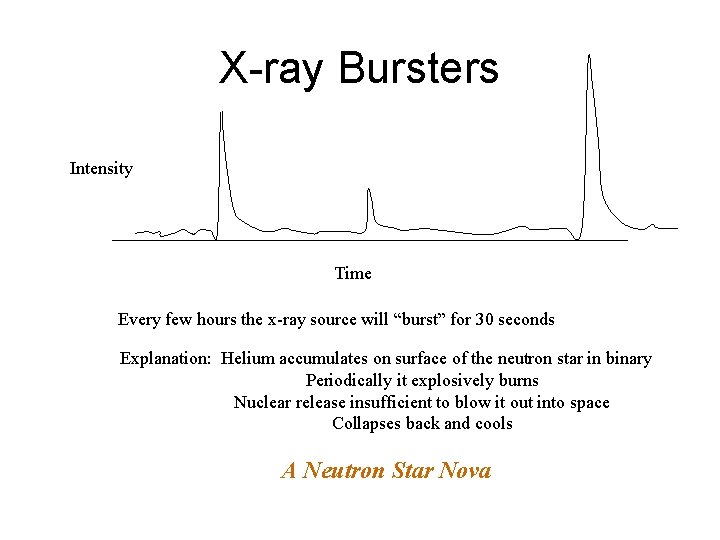 X-ray Bursters

Intensity

Time

Every few hours the x-ray source will “burst” for 30 seconds

Explanation: Helium accumulates on surface of the neutron star in binary
Periodically it explosively burns
Nuclear release insufficient to blow it out into space
Collapses back and cools

A Neutron Star Nova